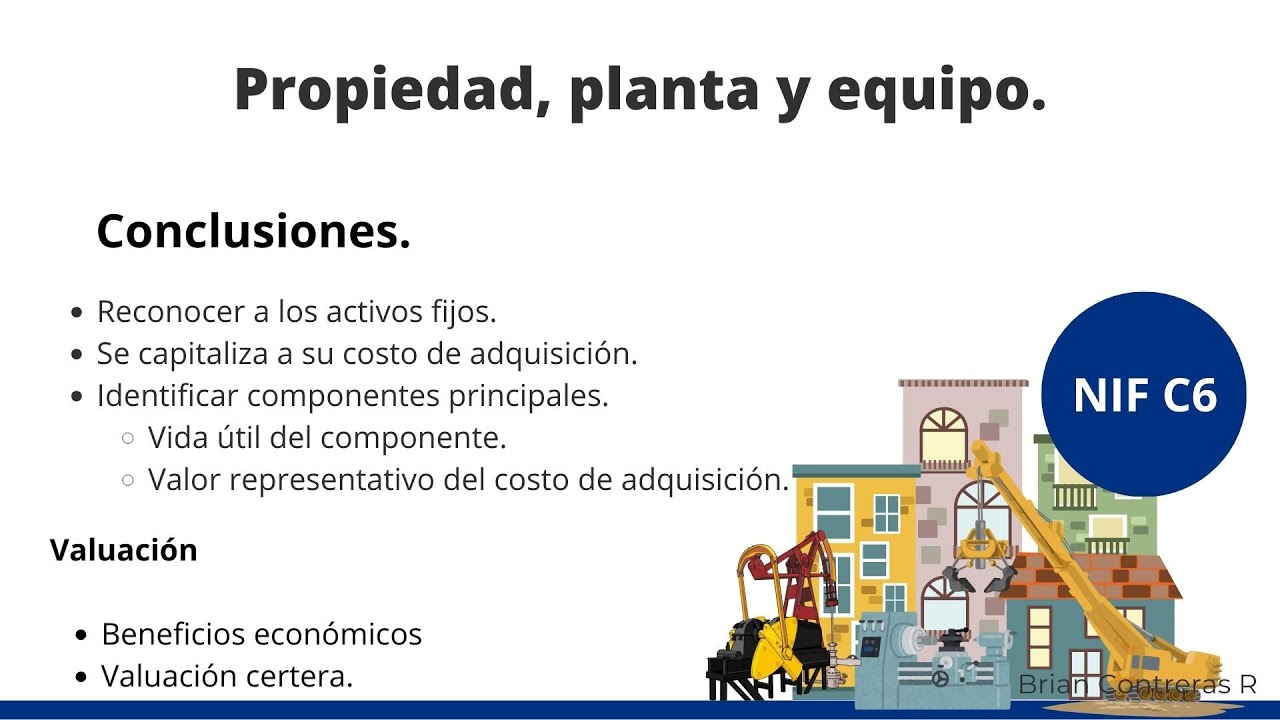 Propiedad, planta y equipo.

Conclusiones.

- Reconocer a los activos fijos.
- Se capitaliza a su costo de adquisición.
- Identificar componentes principales.
  - Vida útil del componente.
  - Valor representativo del costo de adquisición.

NIF C6

Valuación

- Beneficios económicos
- Valuación certera.

Brian Contreras R